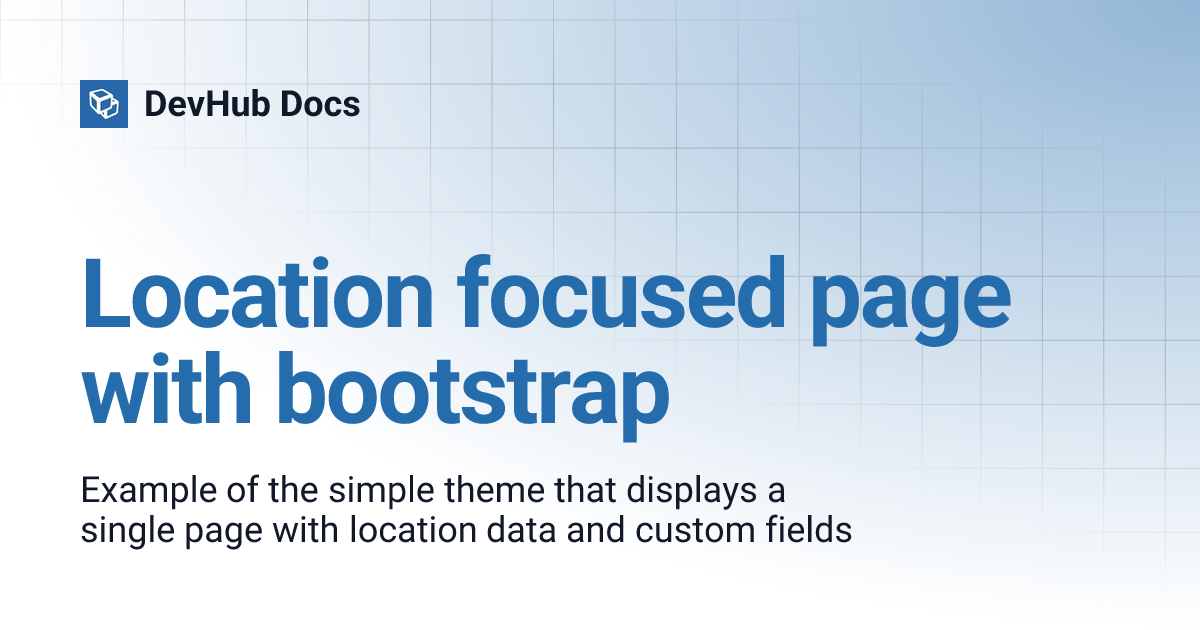 DevHub Docs

Location focused page with bootstrap

Example of the simple theme that displays a single page with location data and custom fields